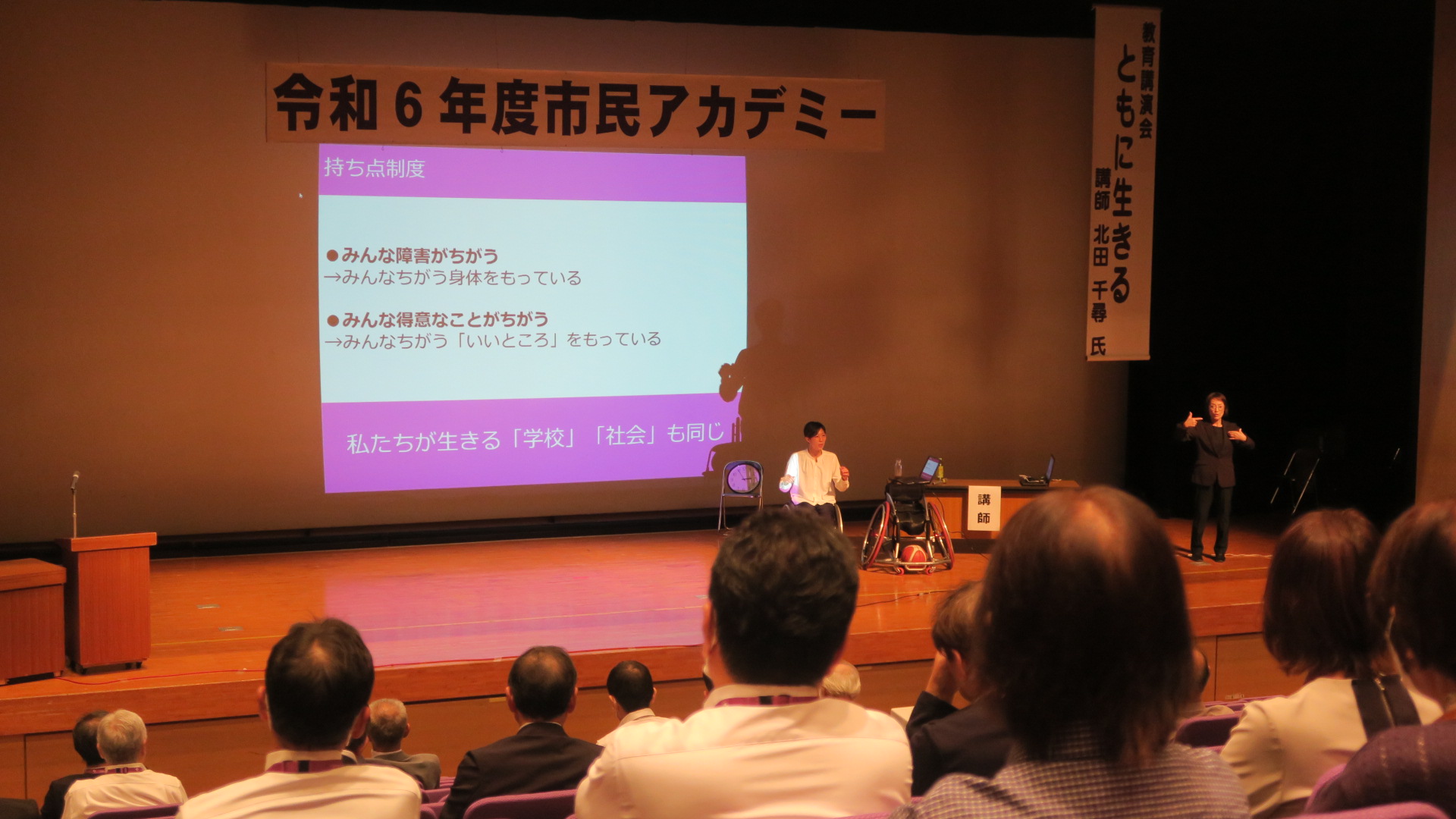 令和６年度市民アカデミー

持ち点制度

●みんな障害がちがう
→みんなちがう身体をもっている

●みんな得意なことがちがう
→みんなちがう「いいところ」をもっている

私たちが生きる「学校」「社会」も同じ

教育講演会
ともに生きる
講師 北田 千尋 氏

講師